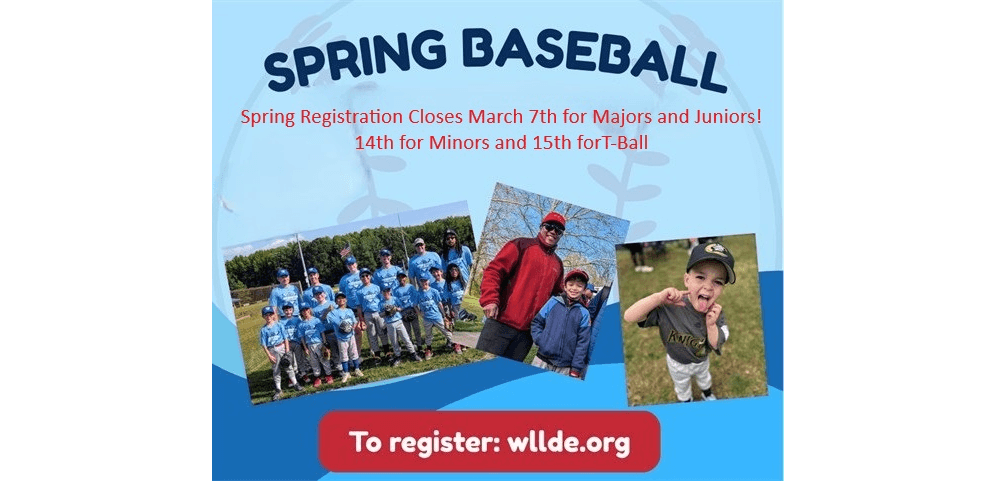 SPRING BASEBALL

Spring Registration Closes March 7th for Majors and Juniors!
14th for Minors and 15th forT-Ball

To register: wllde.org